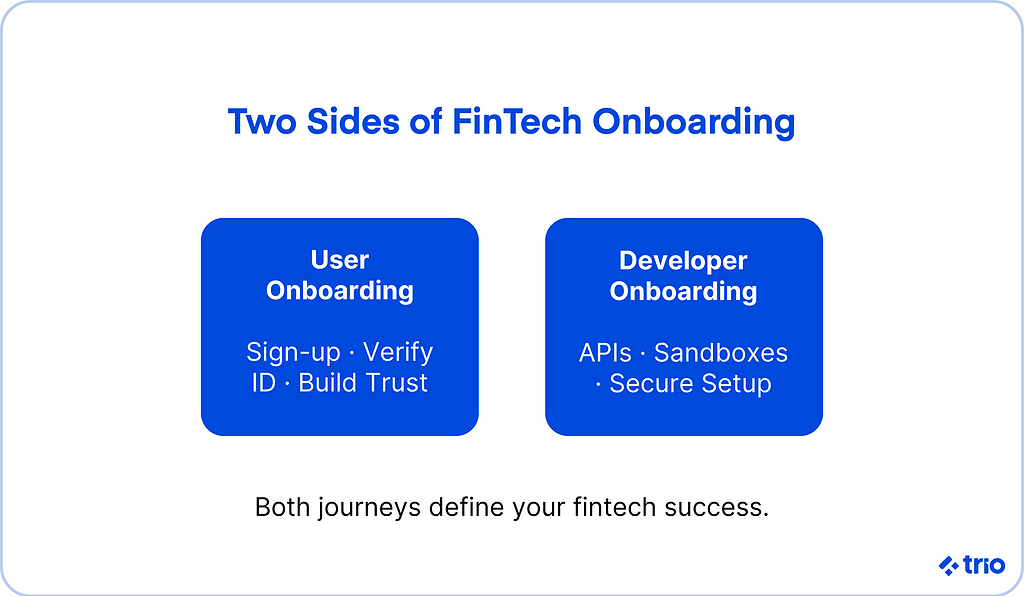 Two Sides of FinTech Onboarding

User Onboarding

Sign-up · Verify ID · Build Trust

Developer Onboarding

APIs · Sandboxes · Secure Setup

Both journeys define your fintech success.

trio